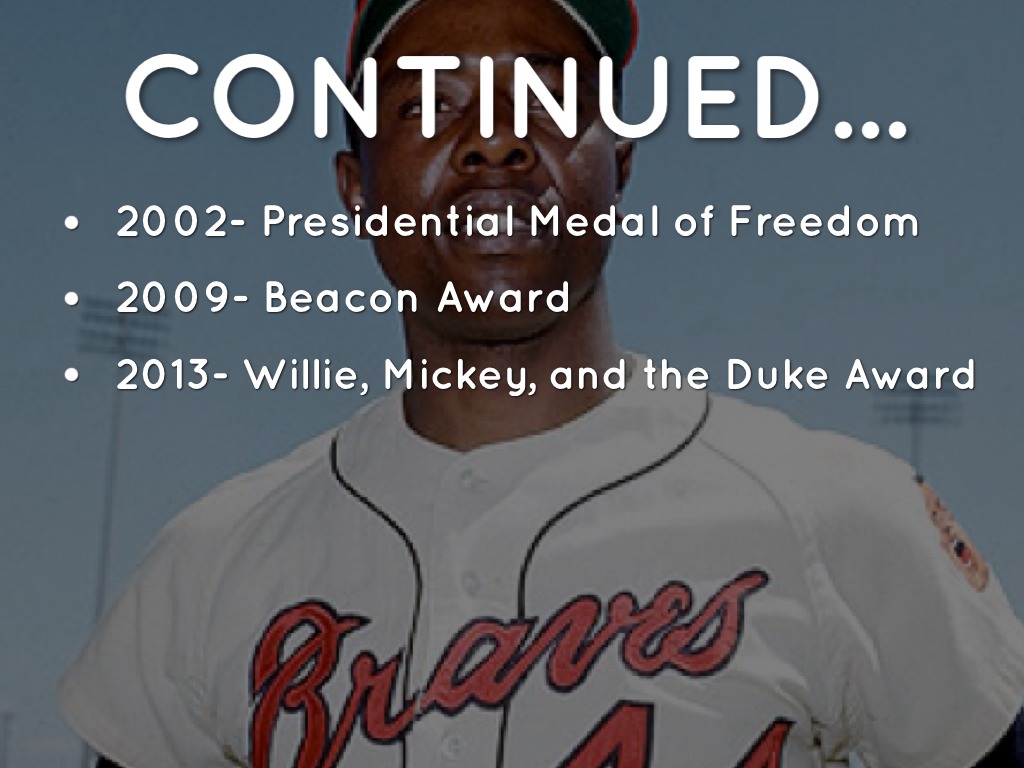 CONTINUED...

• 2002- Presidential Medal of Freedom
• 2009- Beacon Award
• 2013- Willie, Mickey, and the Duke Award

Braves